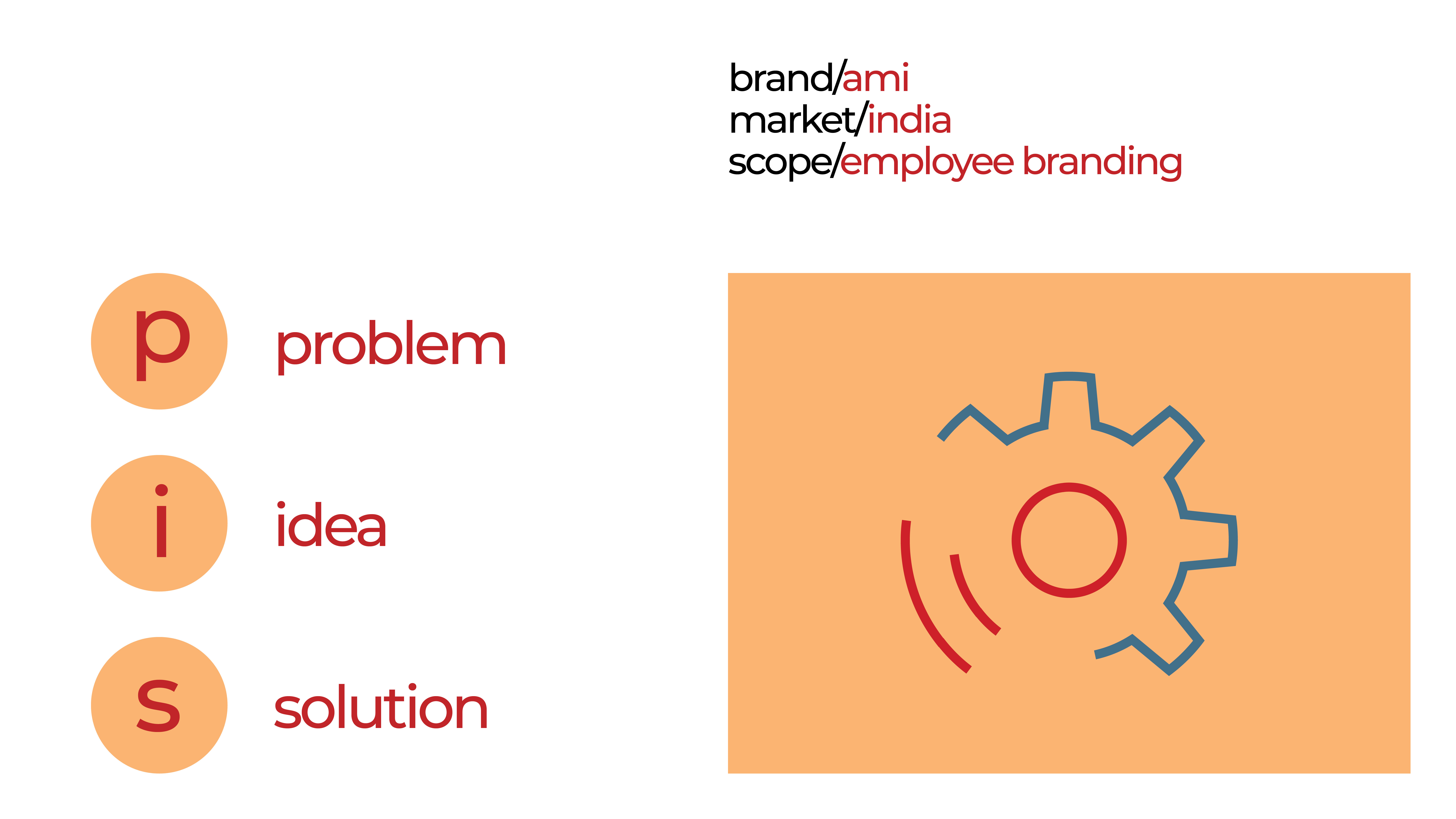 brand/ami
market/india
scope/employee branding

p problem

i idea

s solution